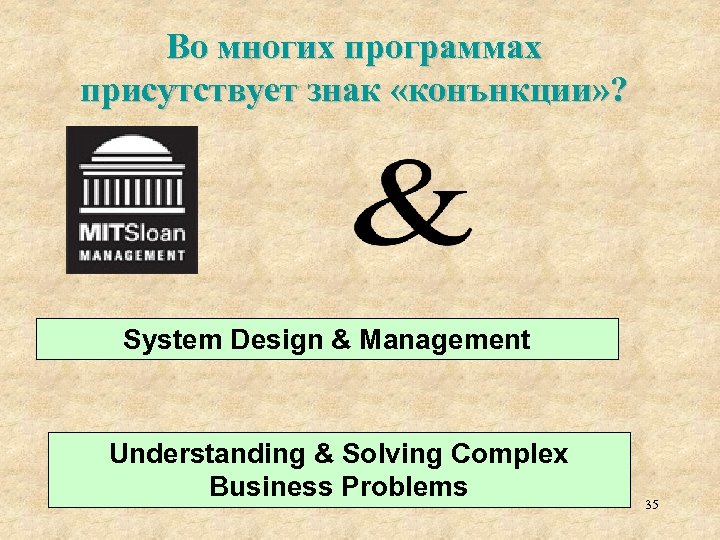 Во многих программах присутствует знак «конънкции»?

MITSloan
MANAGEMENT

&

System Design & Management

Understanding & Solving Complex Business Problems

35